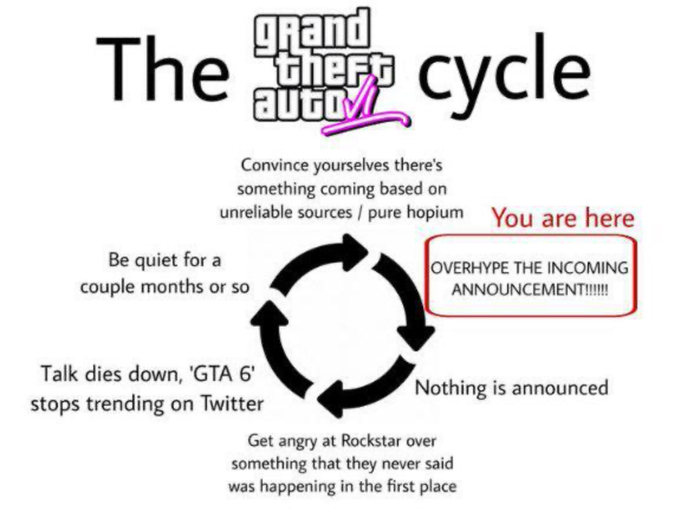 The grand theft auto VI cycle

Convince yourselves there's something coming based on unreliable sources / pure hopium

You are here

OVERHYPE THE INCOMING ANNOUNCEMENT!!!!!!

Nothing is announced

Get angry at Rockstar over something that they never said was happening in the first place

Talk dies down, 'GTA 6' stops trending on Twitter

Be quiet for a couple months or so